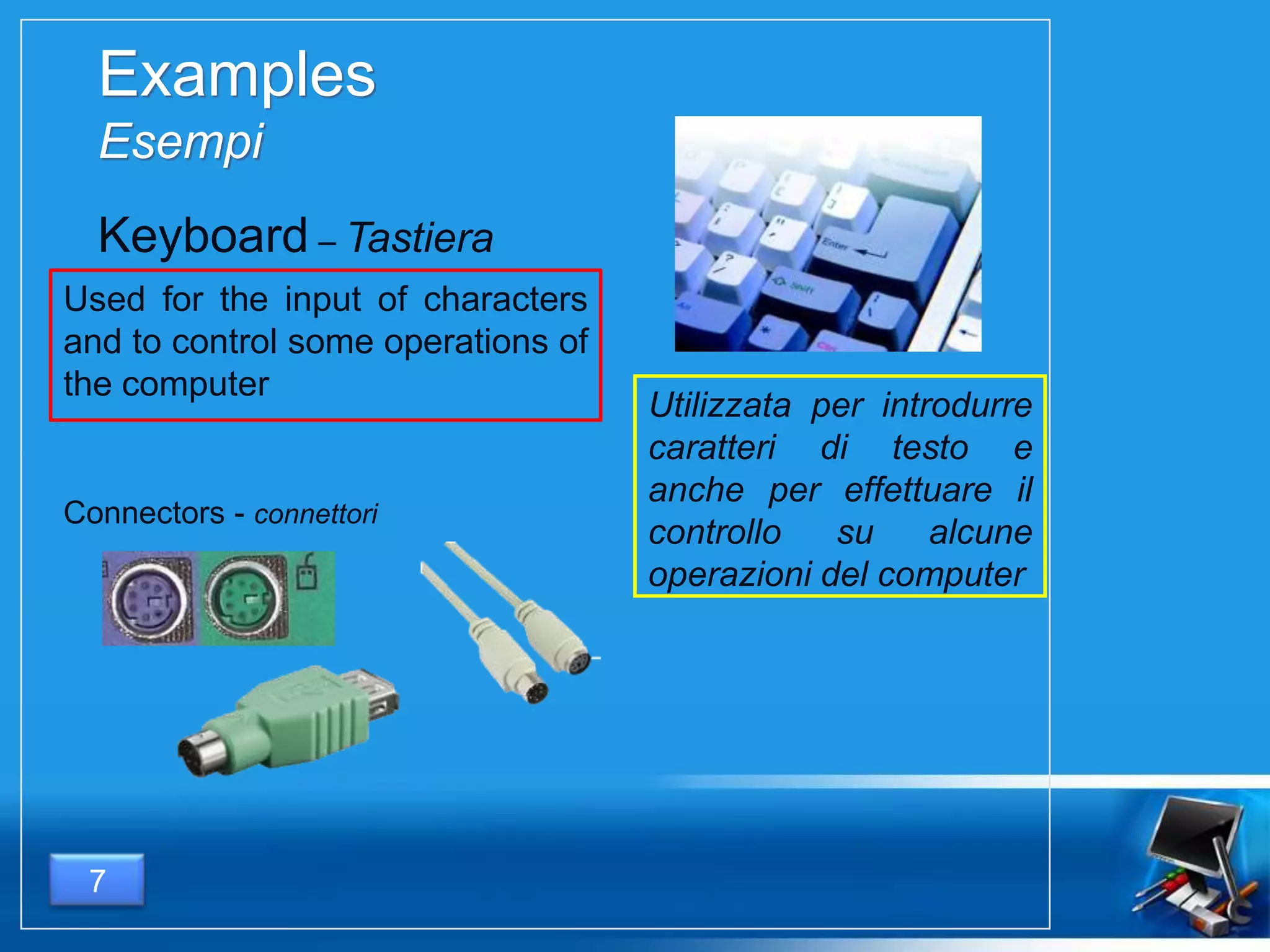 Examples
Esempi

Keyboard – Tastiera

Used for the input of characters and to control some operations of the computer

Enter

Shift

Utilizzata per introdurre caratteri di testo e anche per effettuare il controllo su alcune operazioni del computer

Connectors - connettori

7